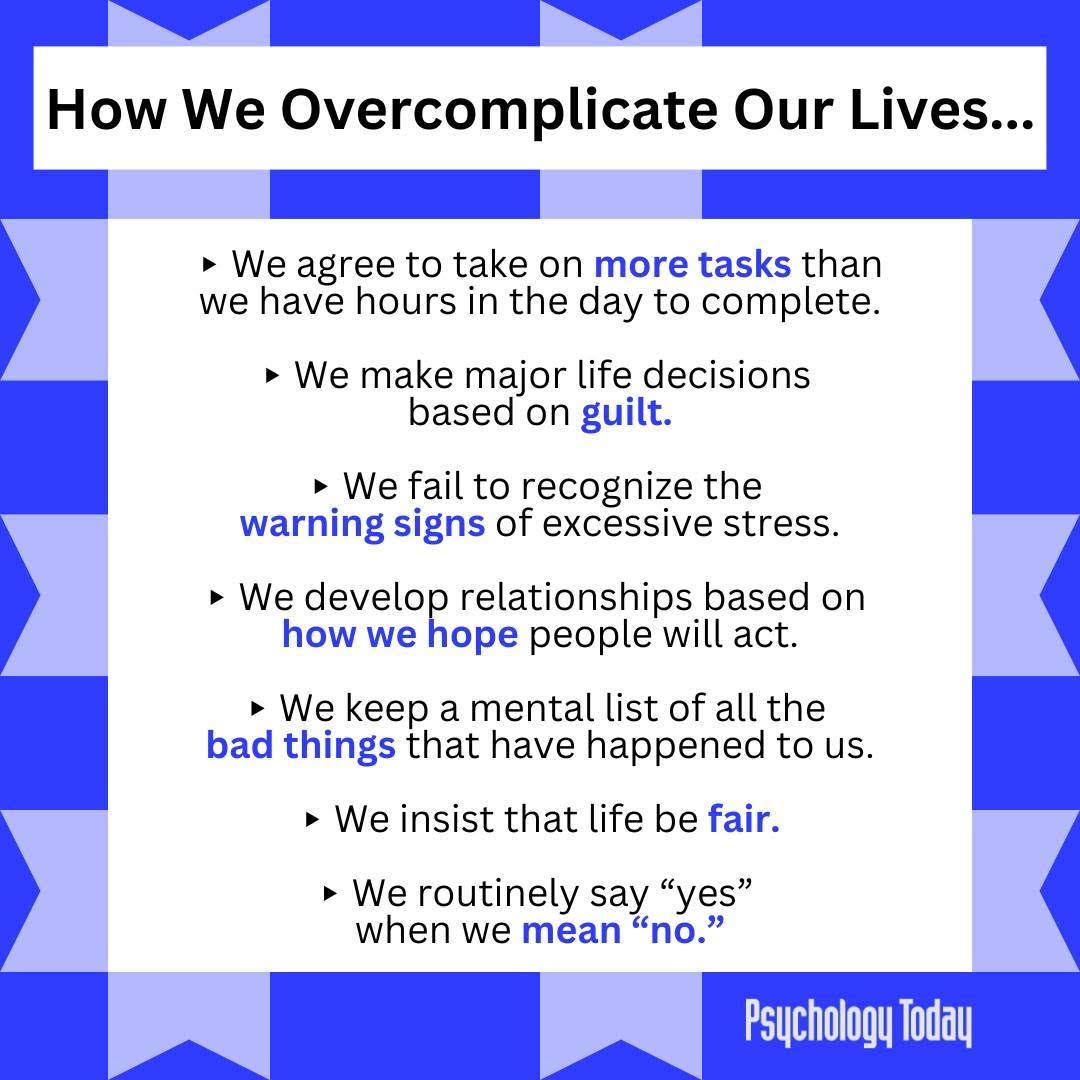 How We Overcomplicate Our Lives...

▸ We agree to take on more tasks than we have hours in the day to complete.

▸ We make major life decisions based on guilt.

▸ We fail to recognize the warning signs of excessive stress.

▸ We develop relationships based on how we hope people will act.

▸ We keep a mental list of all the bad things that have happened to us.

▸ We insist that life be fair.

▸ We routinely say “yes” when we mean “no.”

Psychology Today